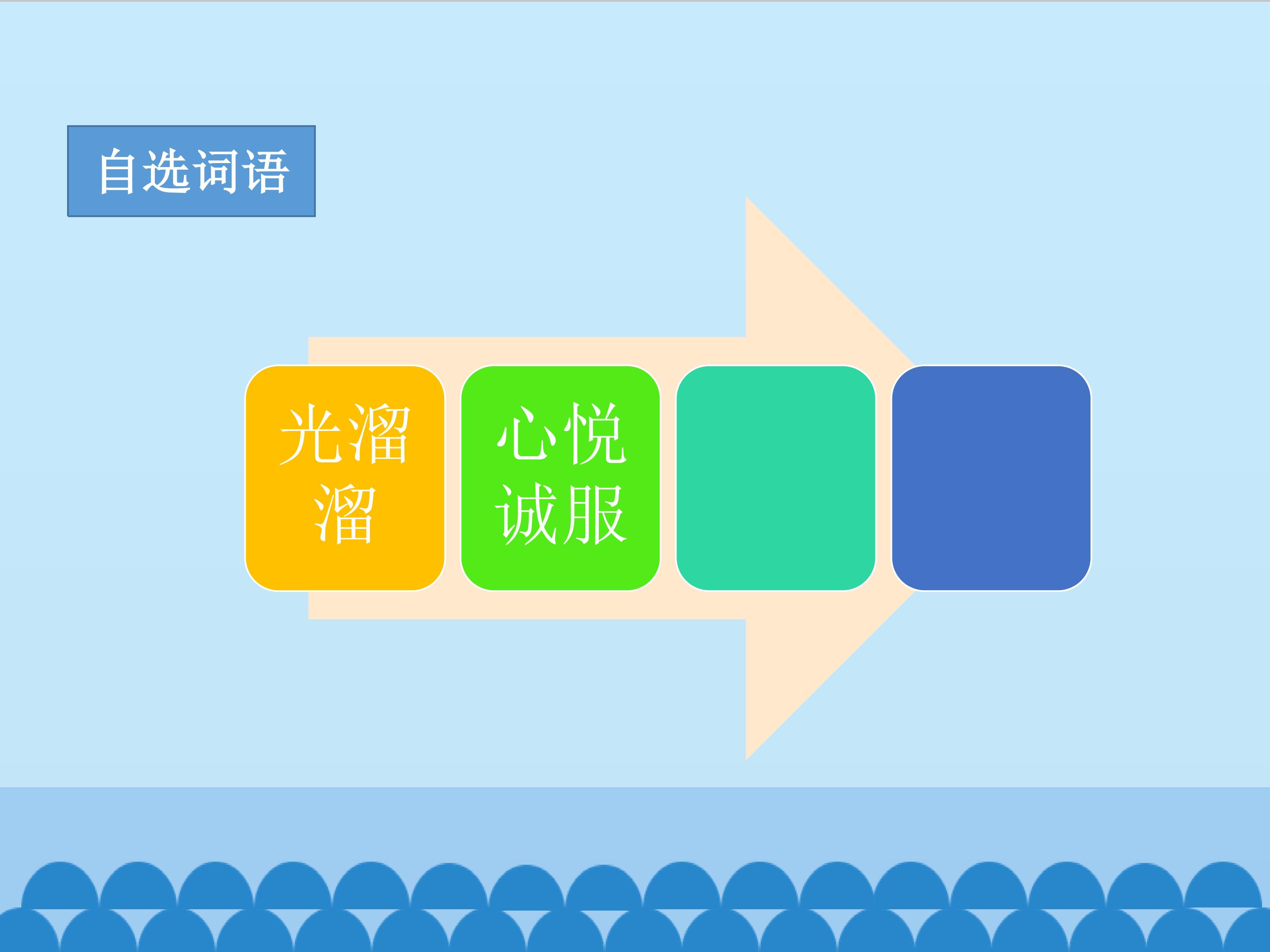 自选词语

光溜溜

心悦诚服